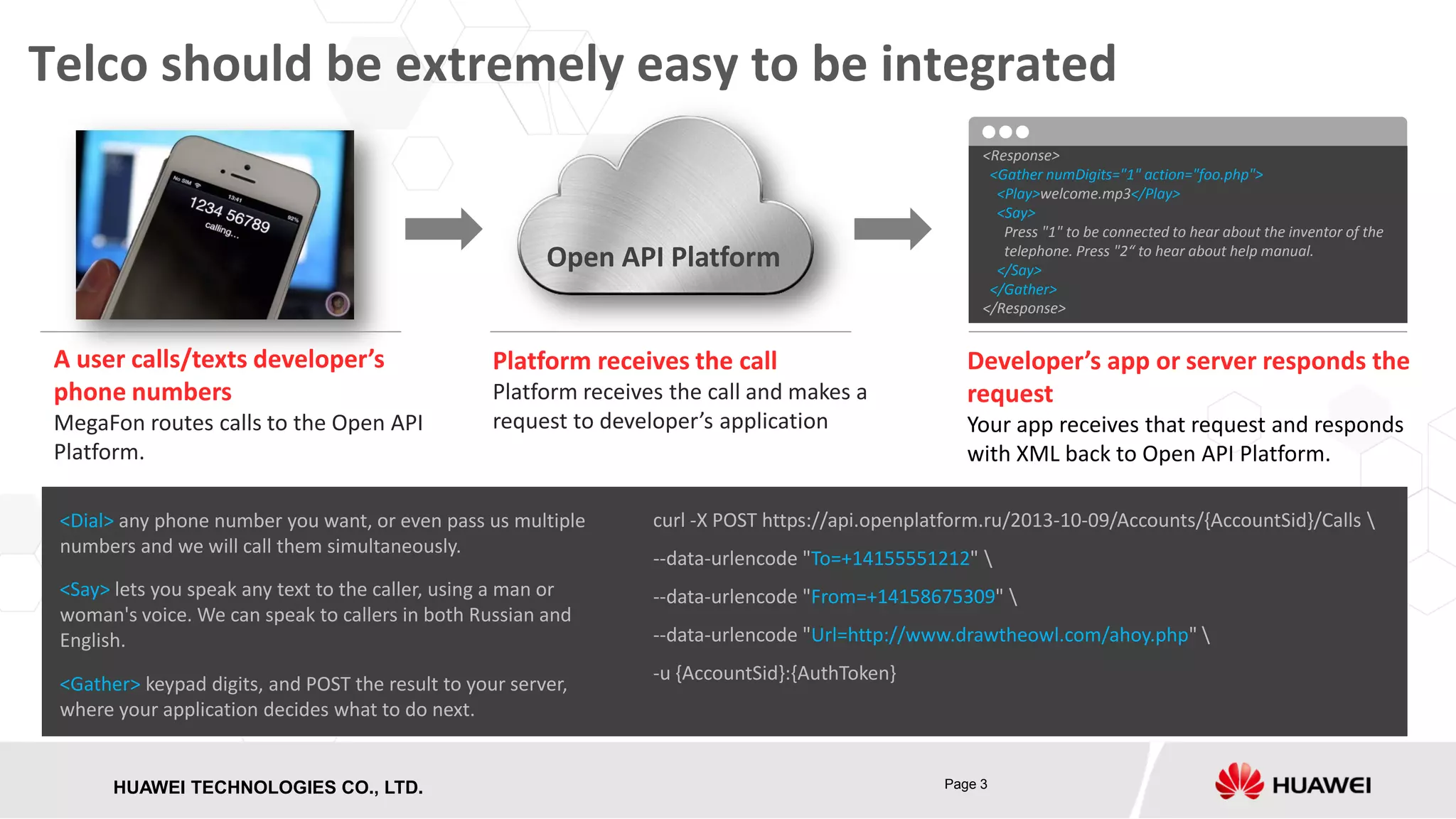 Telco should be extremely easy to be integrated

No SIM 13:41 92%
1234 56789
calling...

Open API Platform

<Response>
<Gather numDigits="1" action="foo.php">
<Play>welcome.mp3</Play>
<Say>
Press "1" to be connected to hear about the inventor of the telephone. Press "2“ to hear about help manual.
</Say>
</Gather>
</Response>

A user calls/texts developer’s phone numbers
MegaFon routes calls to the Open API Platform.

Platform receives the call
Platform receives the call and makes a request to developer’s application

Developer’s app or server responds the request
Your app receives that request and responds with XML back to Open API Platform.

<Dial> any phone number you want, or even pass us multiple numbers and we will call them simultaneously.

<Say> lets you speak any text to the caller, using a man or woman's voice. We can speak to callers in both Russian and English.

<Gather> keypad digits, and POST the result to your server, where your application decides what to do next.

curl -X POST https://api.openplatform.ru/2013-10-09/Accounts/{AccountSid}/Calls \
--data-urlencode "To=+14155551212" \
--data-urlencode "From=+14158675309" \
--data-urlencode "Url=http://www.drawtheowl.com/ahoy.php" \
-u {AccountSid}:{AuthToken}

HUAWEI TECHNOLOGIES CO., LTD.
Page 3
HUAWEI